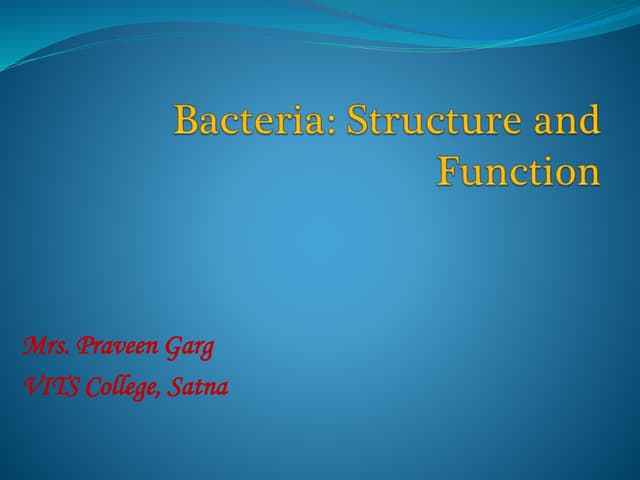 Bacteria: Structure and Function

Mrs. Praveen Garg
VITS College, Satna